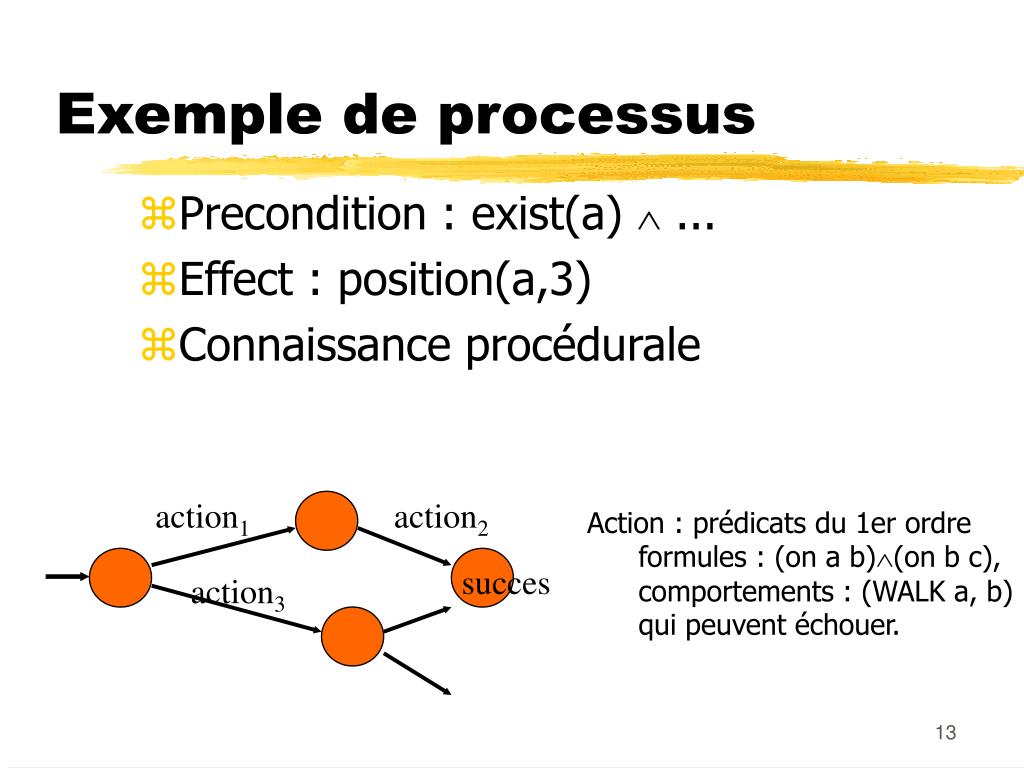 Exemple de processus

⌘Precondition : exist(a) $\wedge$ ...
⌘Effect : position(a,3)
⌘Connaissance procédurale

action$_1$
action$_2$
action$_3$
succes

Action : prédicats du 1er ordre
formules : (on a b)$\wedge$(on b c),
comportements : (WALK a, b)
qui peuvent échouer.

13